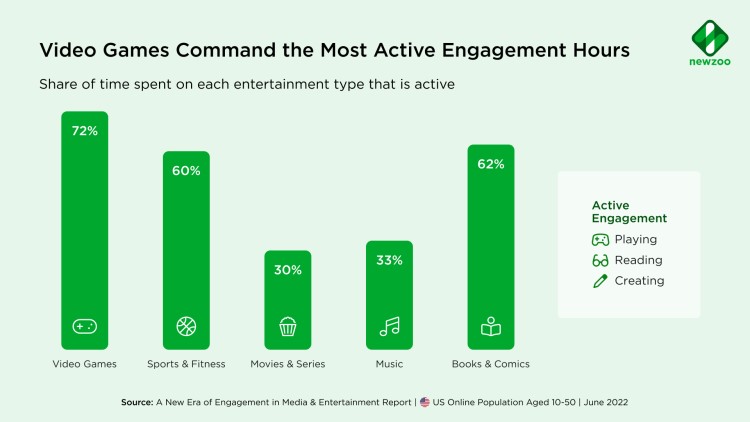 Video Games Command the Most Active Engagement Hours

newzoo

Share of time spent on each entertainment type that is active

72%
60%
30%
33%
62%

Video Games
Sports & Fitness
Movies & Series
Music
Books & Comics

Active Engagement
Playing
Reading
Creating

Source: A New Era of Engagement in Media & Entertainment Report | US Online Population Aged 10-50 | June 2022